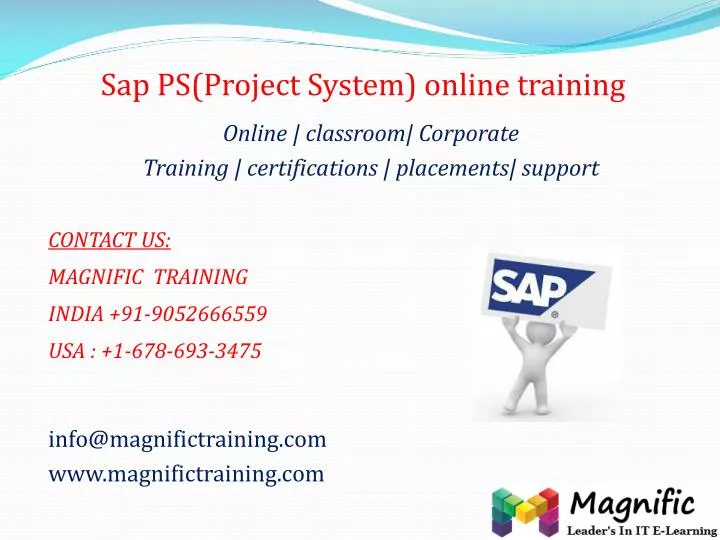 Sap PS(Project System) online training

Online | classroom| Corporate
Training | certifications | placements| support

CONTACT US:
MAGNIFIC TRAINING
INDIA +91-9052666559
USA : +1-678-693-3475

SAP

info@magnifictraining.com
www.magnifictraining.com

Magnific
Leader's In IT E-Learning